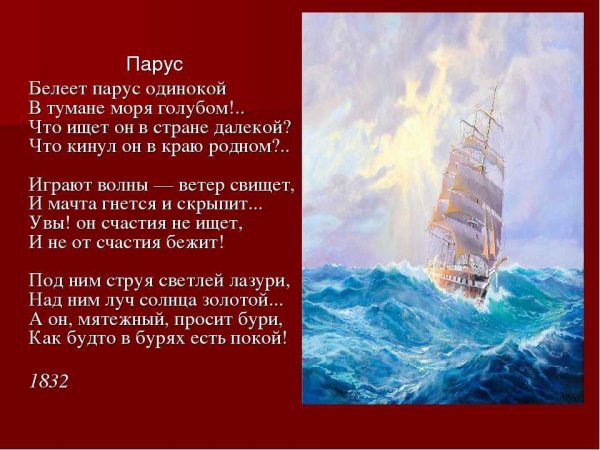 Парус

Белеет парус одинокой
В тумане моря голубом!..
Что ищет он в стране далекой?
Что кинул он в краю родном?..

Играют волны — ветер свищет,
И мачта гнется и скрыпит...
Увы! он счастия не ищет,
И не от счастия бежит!

Под ним струя светлей лазури,
Над ним луч солнца золотой...
А он, мятежный, просит бури,
Как будто в бурях есть покой!

1832